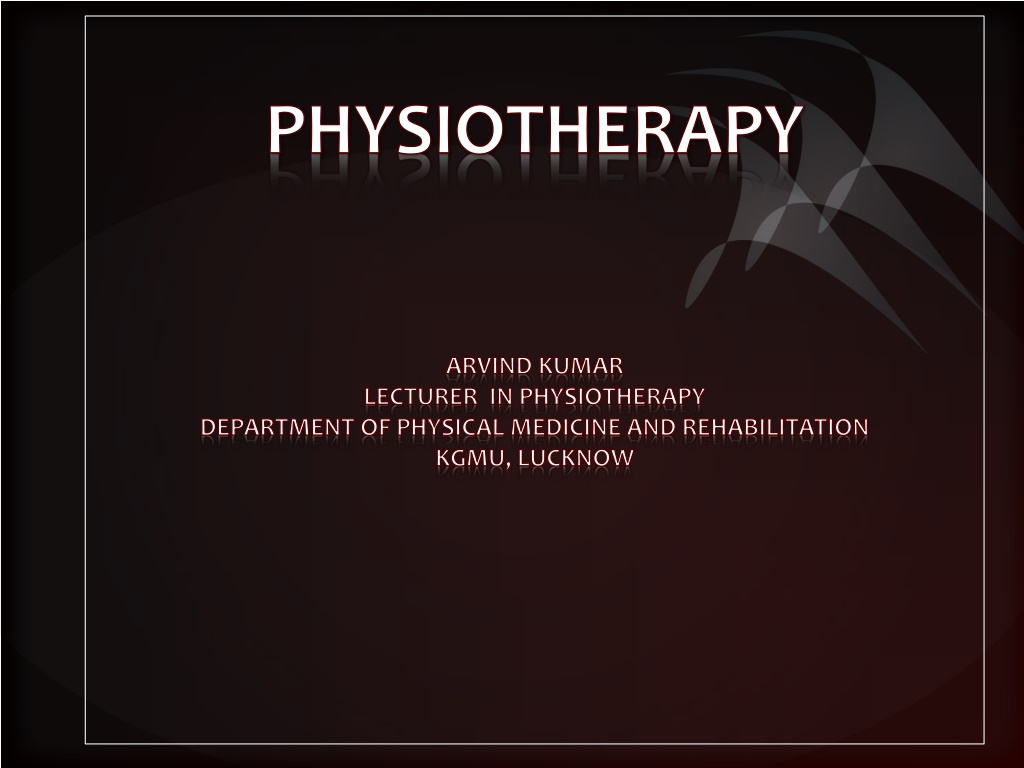 PHYSIOTHERAPY

ARVIND KUMAR
LECTURER IN PHYSIOTHERAPY
DEPARTMENT OF PHYSICAL MEDICINE AND REHABILITATION
KGMU, LUCKNOW